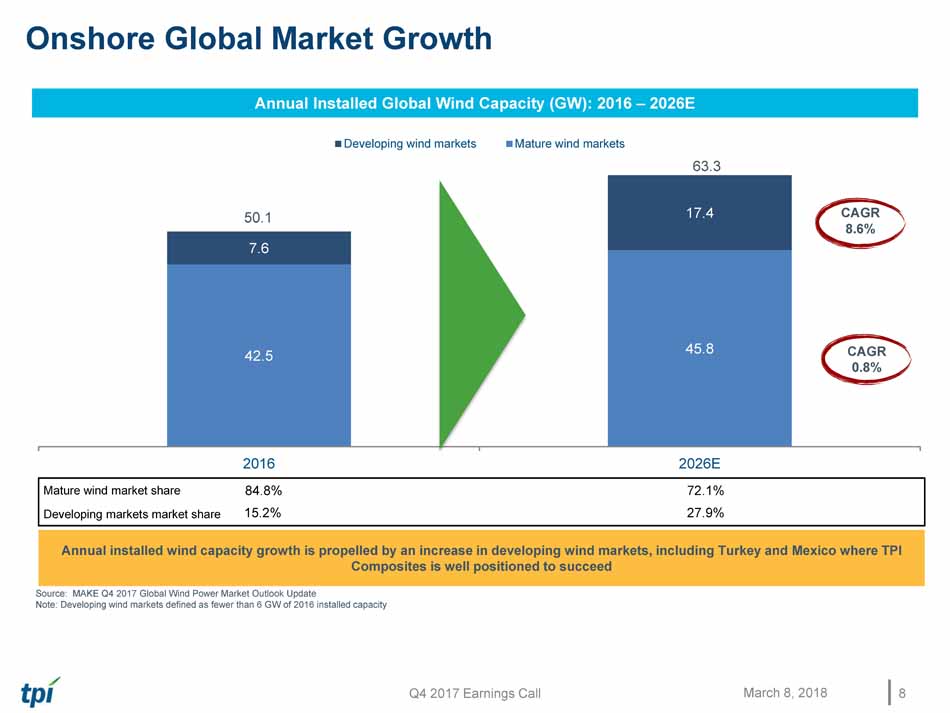 Onshore Global Market Growth

Annual Installed Global Wind Capacity (GW): 2016 – 2026E

Developing wind markets   Mature wind markets

50.1

7.6

42.5

63.3

17.4

45.8

CAGR 8.6%

CAGR 0.8%

2016

2026E

| Mature wind market share | 84.8% | 72.1% |
|---|---|---|
| Developing markets market share | 15.2% | 27.9% |

Annual installed wind capacity growth is propelled by an increase in developing wind markets, including Turkey and Mexico where TPI Composites is well positioned to succeed

Source: MAKE Q4 2017 Global Wind Power Market Outlook Update
Note: Developing wind markets defined as fewer than 6 GW of 2016 installed capacity

tpi

Q4 2017 Earnings Call

March 8, 2018

8